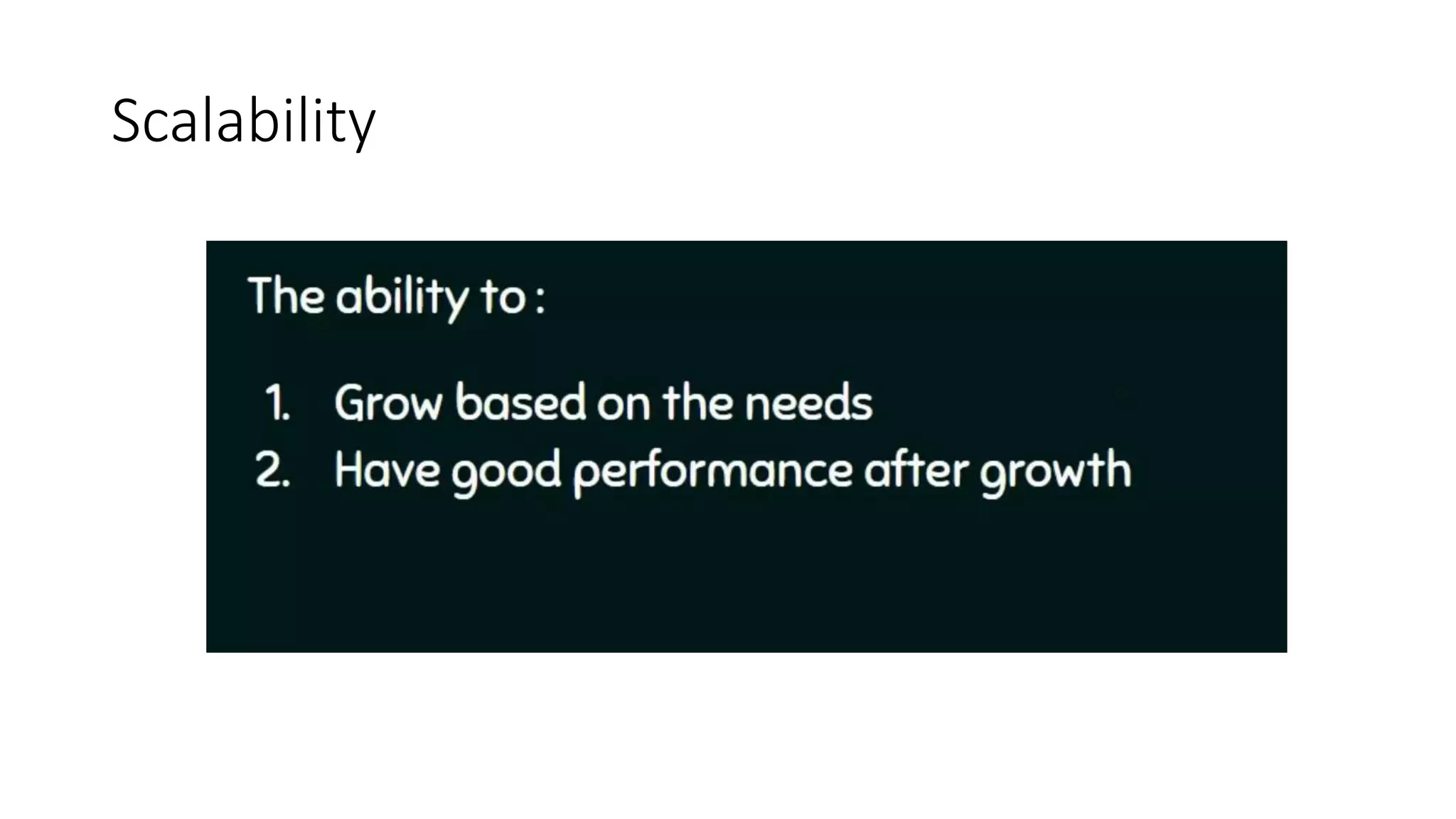 Scalability

The ability to :

1. Grow based on the needs
2. Have good performance after growth